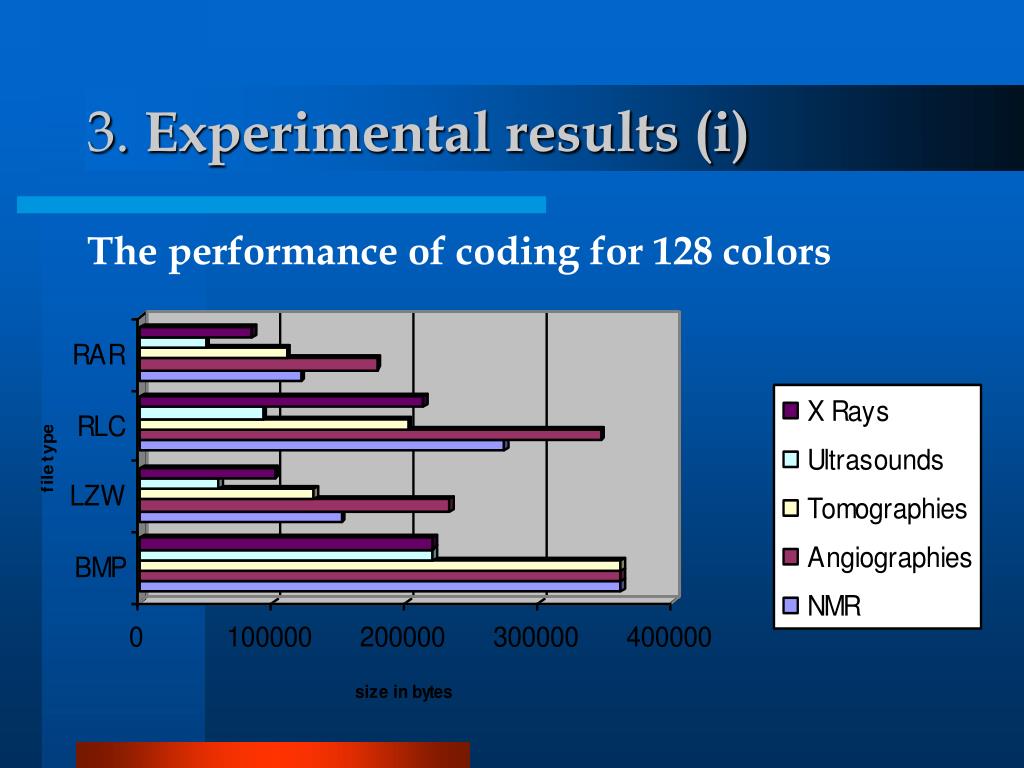 3. Experimental results (i)

The performance of coding for 128 colors

file type

RAR

RLC

LZW

BMP

0

100000

200000

300000

400000

size in bytes

X Rays

Ultrasounds

Tomographies

Angiographies

NMR